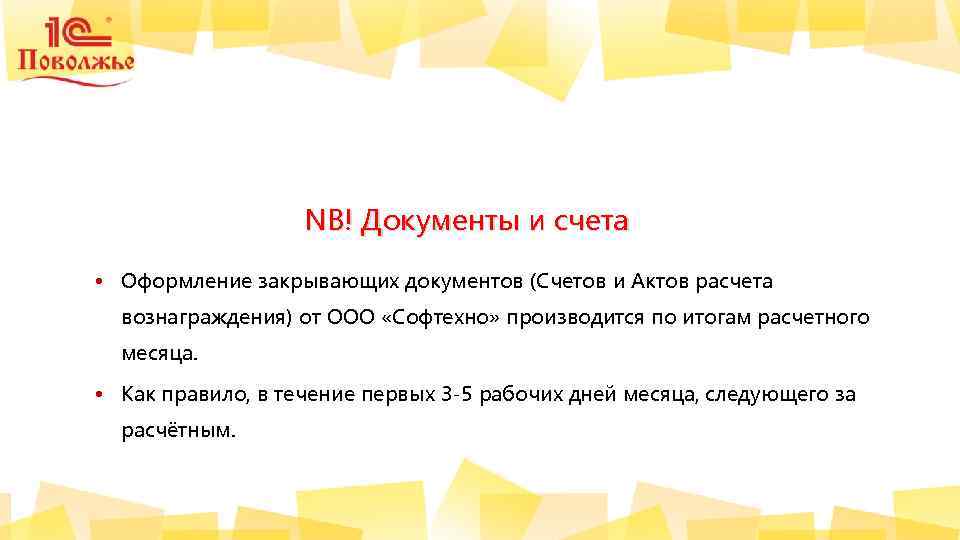 1С Поволжье

NB! Документы и счета

• Оформление закрывающих документов (Счетов и Актов расчета вознаграждения) от ООО «Софтехно» производится по итогам расчетного месяца.

• Как правило, в течение первых 3-5 рабочих дней месяца, следующего за расчётным.